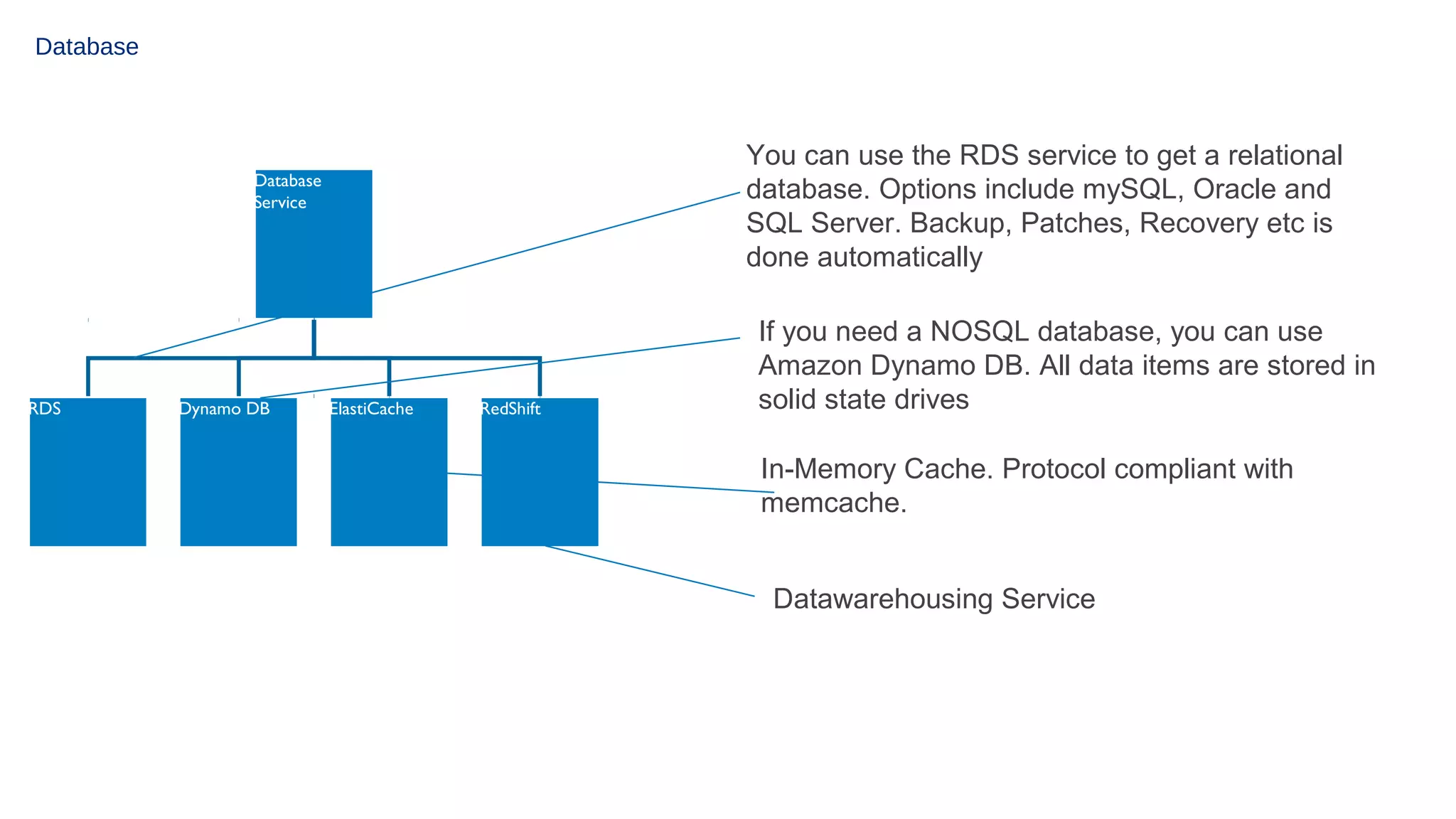 Database

Database Service

RDS

Dynamo DB

ElastiCache

RedShift

You can use the RDS service to get a relational database. Options include mySQL, Oracle and SQL Server. Backup, Patches, Recovery etc is done automatically

If you need a NOSQL database, you can use Amazon Dynamo DB. All data items are stored in solid state drives

In-Memory Cache. Protocol compliant with memcache.

Datawarehousing Service